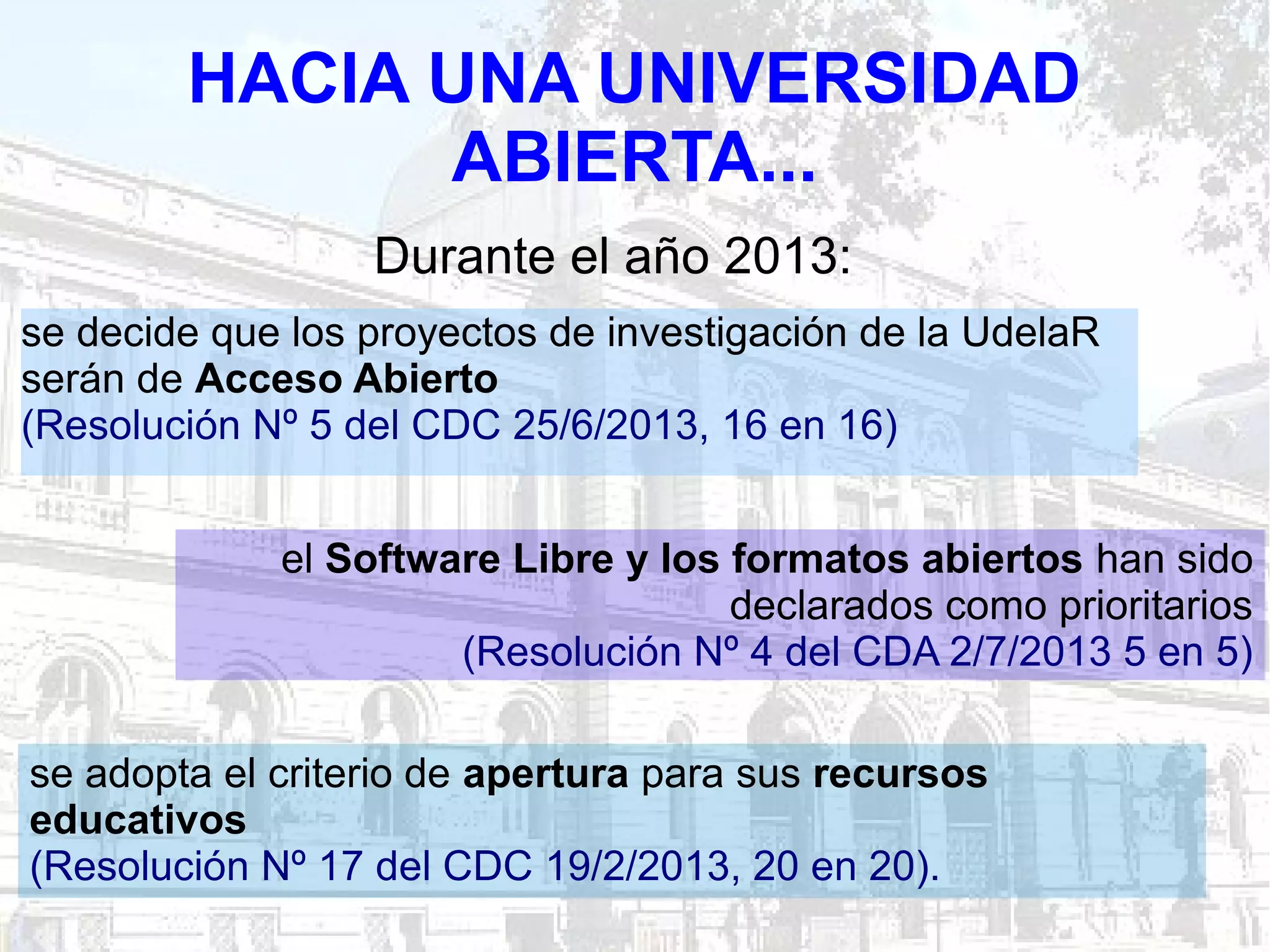 HACIA UNA UNIVERSIDAD ABIERTA...

Durante el año 2013:

se decide que los proyectos de investigación de la UdelaR serán de Acceso Abierto
(Resolución Nº 5 del CDC 25/6/2013, 16 en 16)

el Software Libre y los formatos abiertos han sido declarados como prioritarios
(Resolución Nº 4 del CDA 2/7/2013 5 en 5)

se adopta el criterio de apertura para sus recursos educativos
(Resolución Nº 17 del CDC 19/2/2013, 20 en 20).